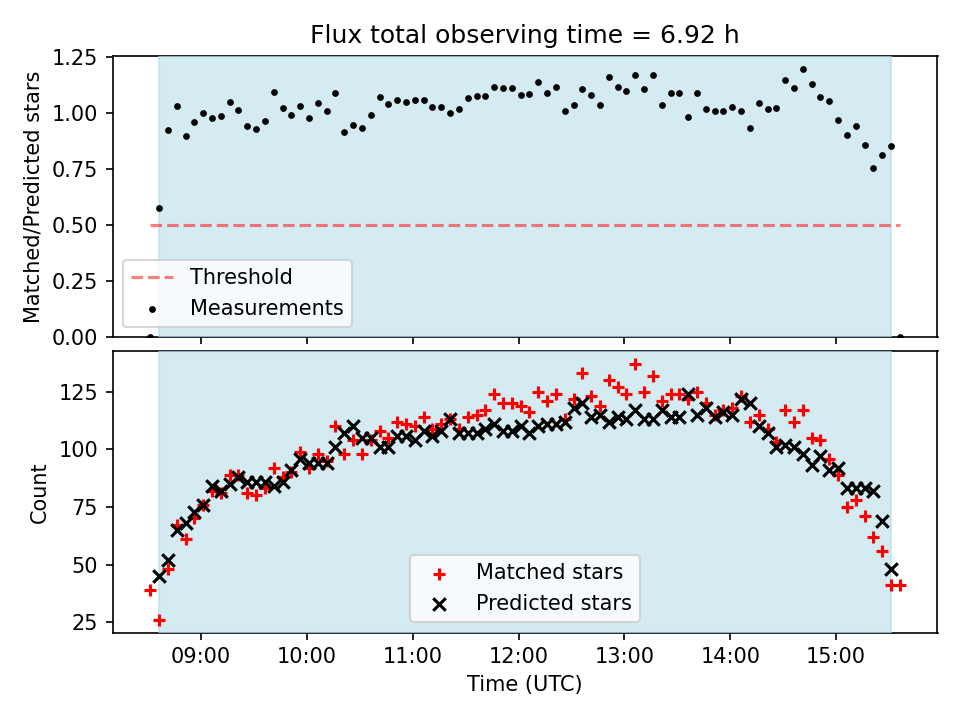 Flux total observing time = 6.92 h

Matched/Predicted stars

1.25
1.00
0.75
0.50
0.25
0.00

Threshold
Measurements

Count

125
100
75
50
25

Matched stars
Predicted stars

09:00
10:00
11:00
12:00
13:00
14:00
15:00

Time (UTC)